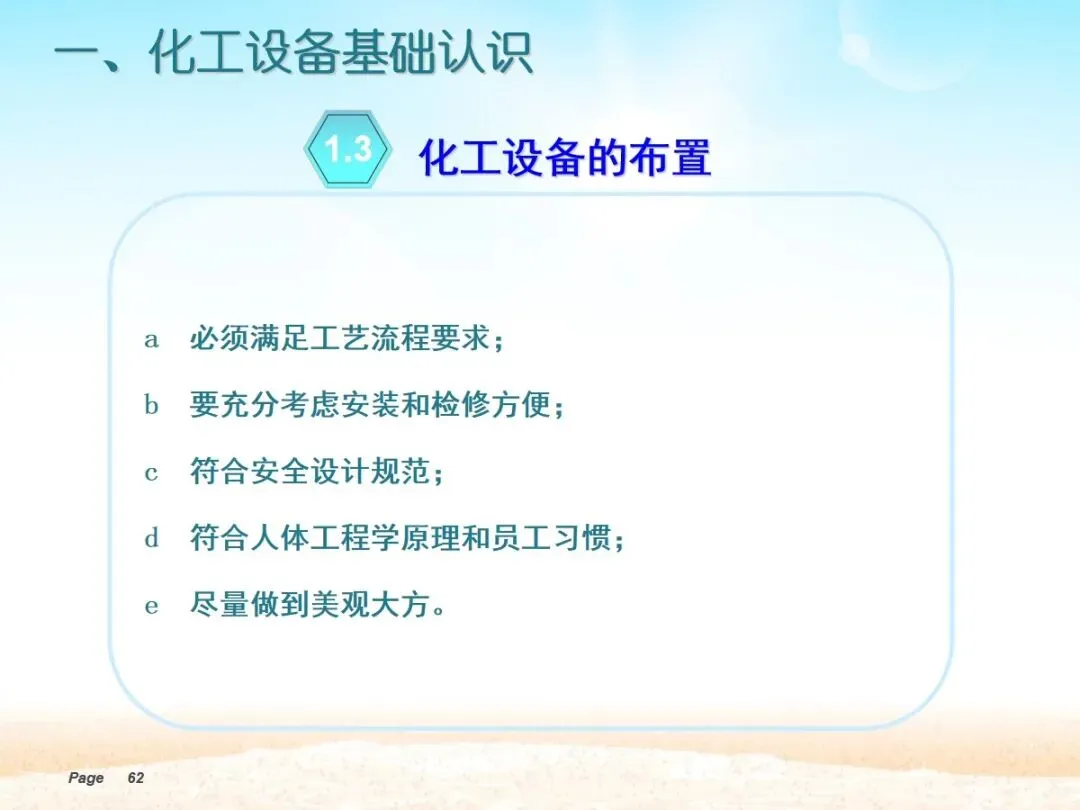 一、化工设备基础认识

1.3 化工设备的布置

a 必须满足工艺流程要求；

b 要充分考虑安装和检修方便；

c 符合安全设计规范；

d 符合人体工程学原理和员工习惯；

e 尽量做到美观大方。

Page 62